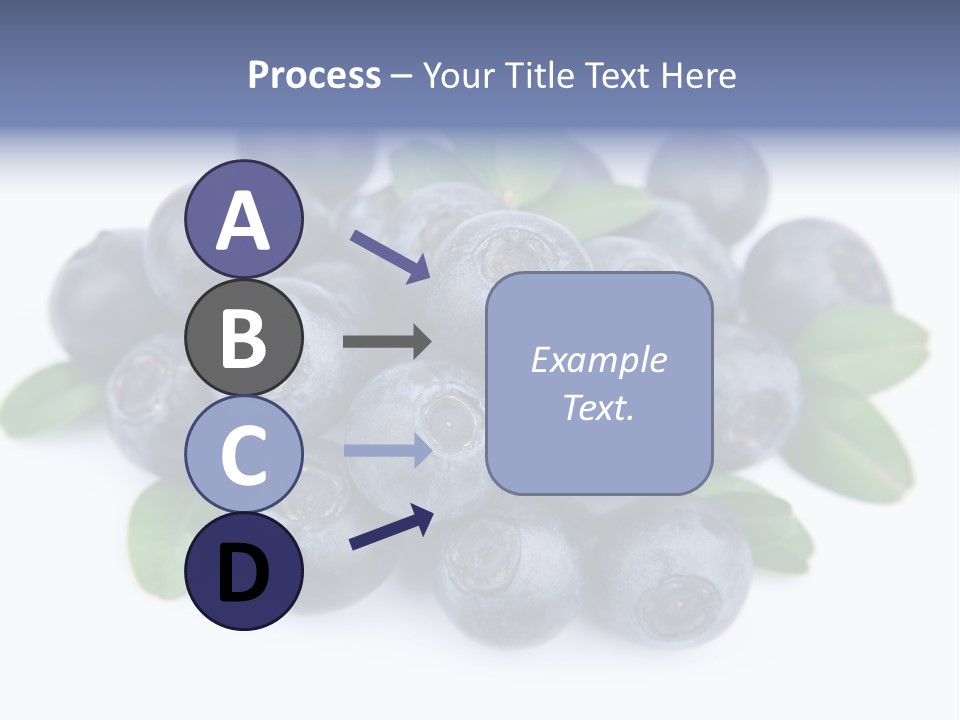 Process – Your Title Text Here

A

B

C

D

Example Text.